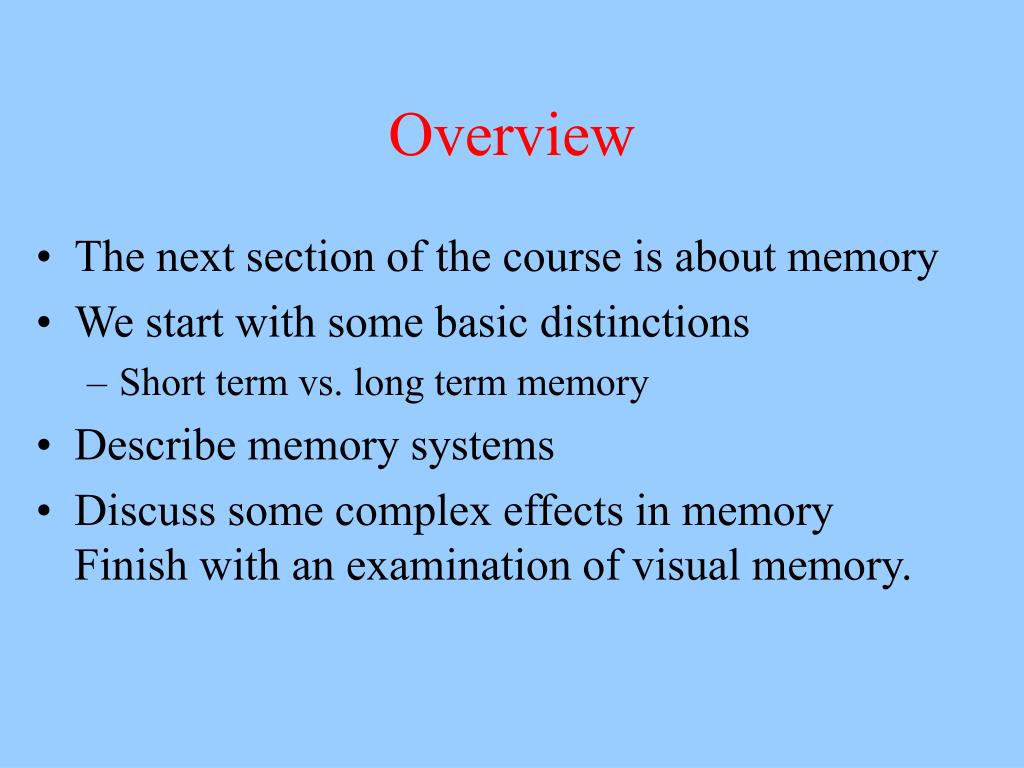 Overview

• The next section of the course is about memory
• We start with some basic distinctions
– Short term vs. long term memory
• Describe memory systems
• Discuss some complex effects in memory
Finish with an examination of visual memory.